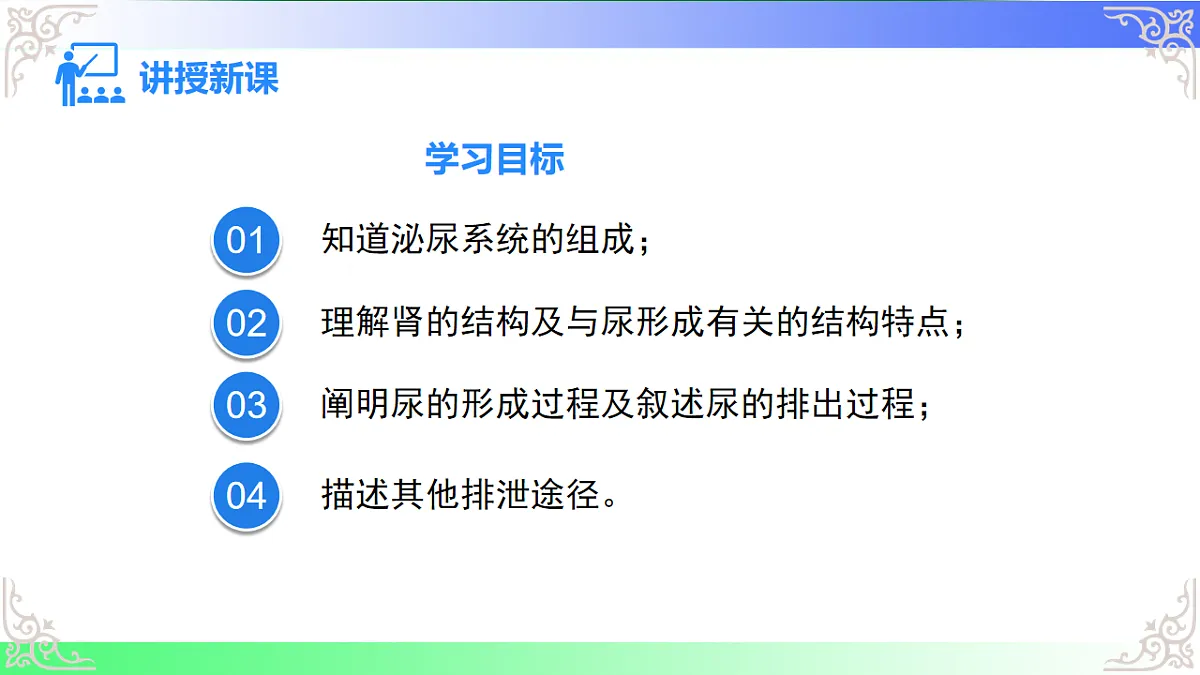 讲授新课

学习目标

01 知道泌尿系统的组成；

02 理解肾的结构及与尿形成有关的结构特点；

03 阐明尿的形成过程及叙述尿的排出过程；

04 描述其他排泄途径。